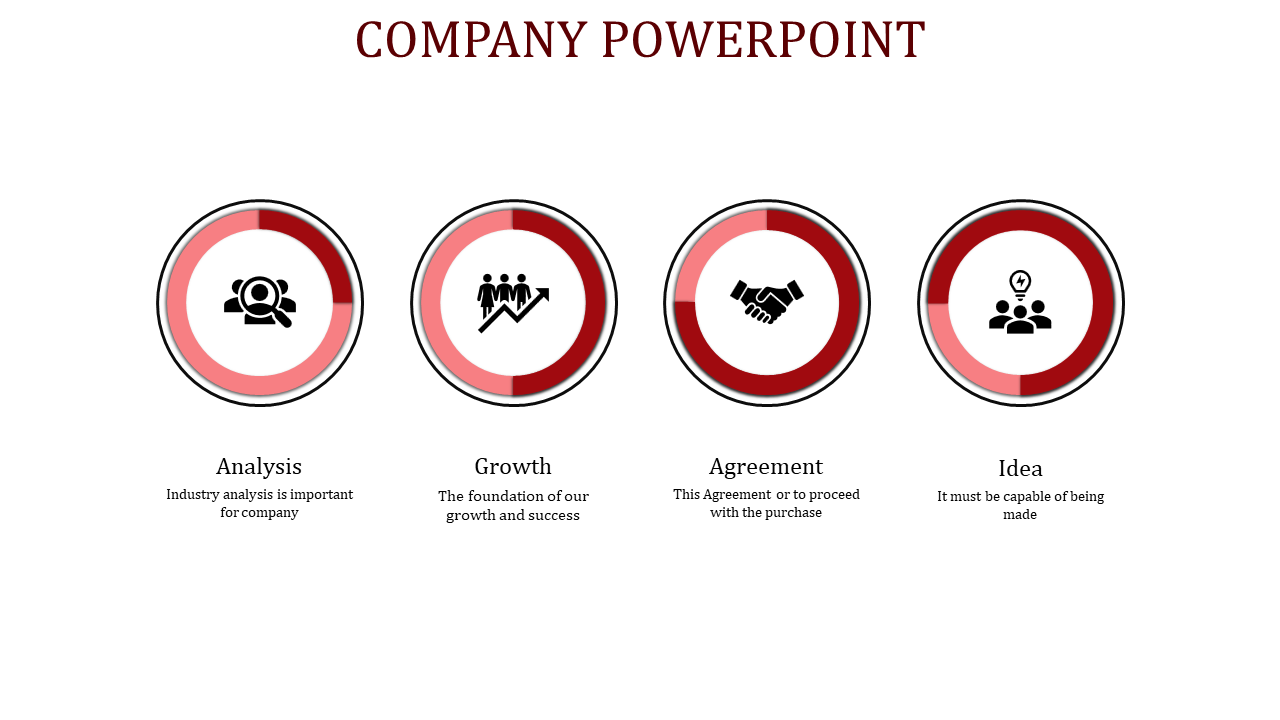 COMPANY POWERPOINT

Analysis
Industry analysis is important for company

Growth
The foundation of our growth and success

Agreement
This Agreement or to proceed with the purchase

Idea
It must be capable of being made